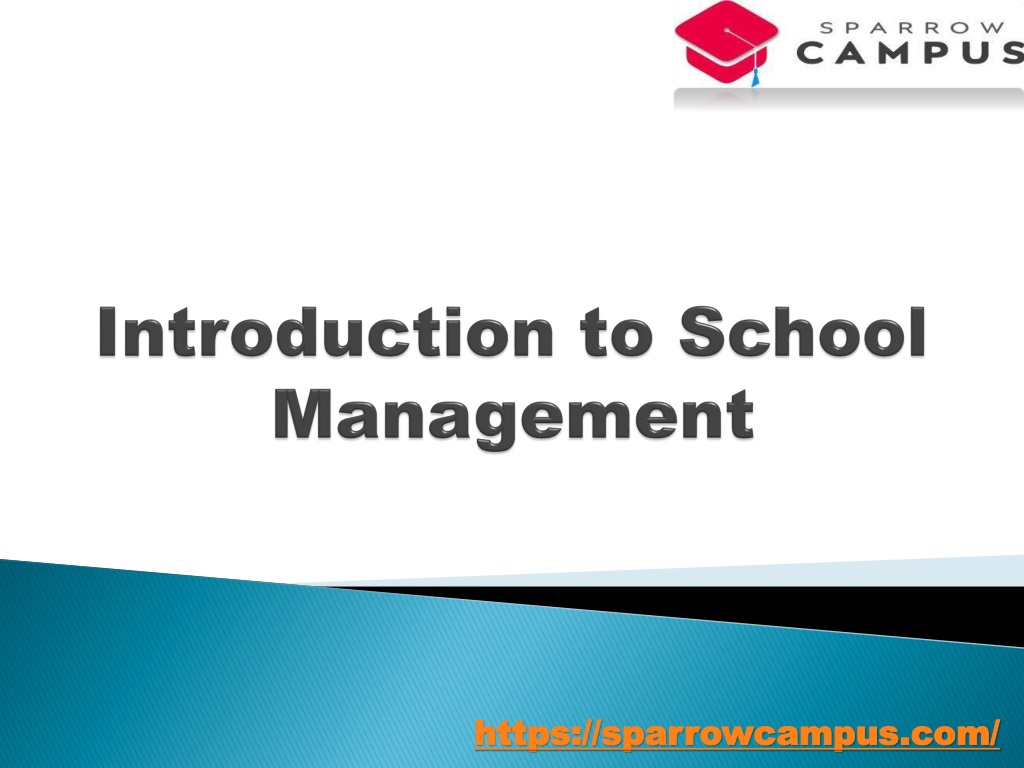 SPARROW
CAMPUS

Introduction to School Management

https://sparrowcampus.com/